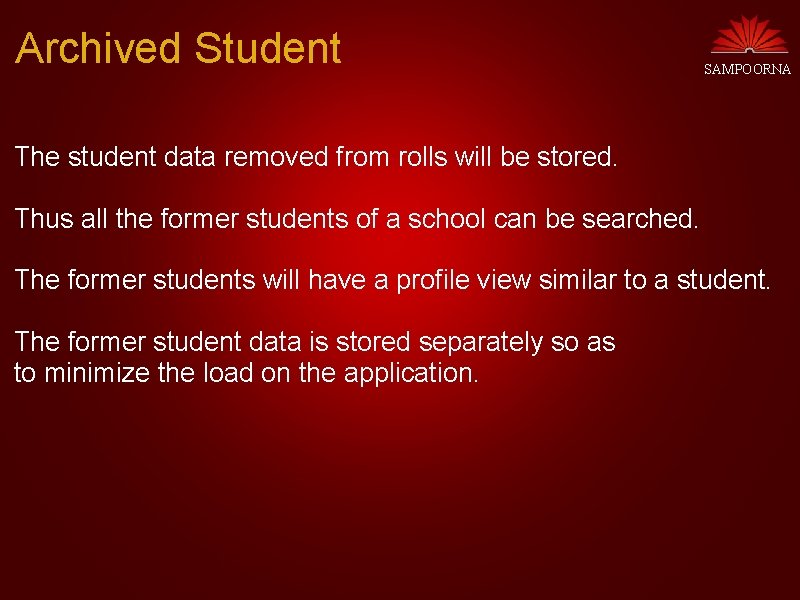 Archived Student

SAMPOORNA

The student data removed from rolls will be stored.

Thus all the former students of a school can be searched.

The former students will have a profile view similar to a student.

The former student data is stored separately so as to minimize the load on the application.